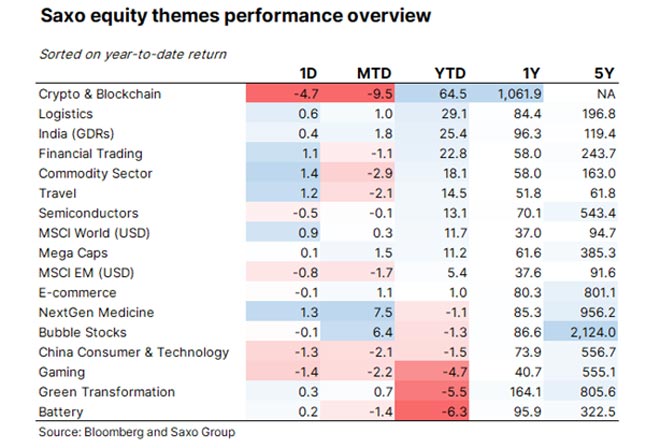 Saxo equity themes performance overview

Sorted on year-to-date return

|  | 1D | MTD | YTD | 1Y | 5Y |
|---|---|---|---|---|---|
| Crypto & Blockchain | -4.7 | -9.5 | 64.5 | 1,061.9 | NA |
| Logistics | 0.6 | 1.0 | 29.1 | 84.4 | 196.8 |
| India (GDRs) | 0.4 | 1.8 | 25.4 | 96.3 | 119.4 |
| Financial Trading | 1.1 | -1.1 | 22.8 | 58.0 | 243.7 |
| Commodity Sector | 1.4 | -2.9 | 18.1 | 58.0 | 163.0 |
| Travel | 1.2 | -2.1 | 14.5 | 51.8 | 61.8 |
| Semiconductors | -0.5 | -0.1 | 13.1 | 70.1 | 543.4 |
| MSCI World (USD) | 0.9 | 0.3 | 11.7 | 37.0 | 94.7 |
| Mega Caps | 0.1 | 1.5 | 11.2 | 61.6 | 385.3 |
| MSCI EM (USD) | -0.8 | -1.7 | 5.4 | 37.6 | 91.6 |
| E-commerce | -0.1 | 1.1 | 1.0 | 80.3 | 801.1 |
| NextGen Medicine | 1.3 | 7.5 | -1.1 | 85.3 | 956.2 |
| Bubble Stocks | -0.1 | 6.4 | -1.3 | 86.6 | 2,124.0 |
| China Consumer & Technology | -1.3 | -2.1 | -1.5 | 73.9 | 556.7 |
| Gaming | -1.4 | -2.2 | -4.7 | 40.7 | 555.1 |
| Green Transformation | 0.3 | 0.7 | -5.5 | 164.1 | 805.6 |
| Battery | 0.2 | -1.4 | -6.3 | 95.9 | 322.5 |

Source: Bloomberg and Saxo Group